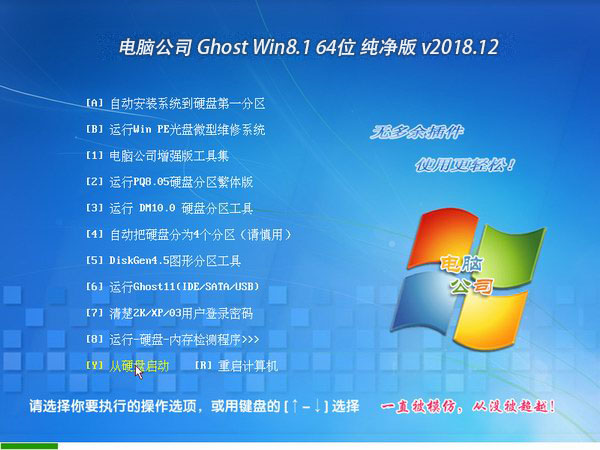 电脑公司 Ghost Win8.1 64位 纯净版 v2018.12

[A] 自动安装系统到硬盘第一分区

[B] 运行Win PE光盘微型维修系统

[1] 电脑公司增强版工具集

[2] 运行PQ8.05硬盘分区繁体版

[3] 运行 DM10.0 硬盘分区工具

[4] 自动把硬盘分为4个分区（请慎用）

[5] DiskGen4.5图形分区工具

[6] 运行Ghost11(IDE/SATA/USB)

[7] 清楚2K/XP/03用户登录密码

[8] 运行-硬盘-内存检测程序>>>

[Y] 从硬盘启动 [R] 重启计算机

无多余插件

使用更轻松！

电脑公司

请选择你要执行的操作选项，或用键盘的 [↑-↓] 选择

一直被模仿，从没被超越！